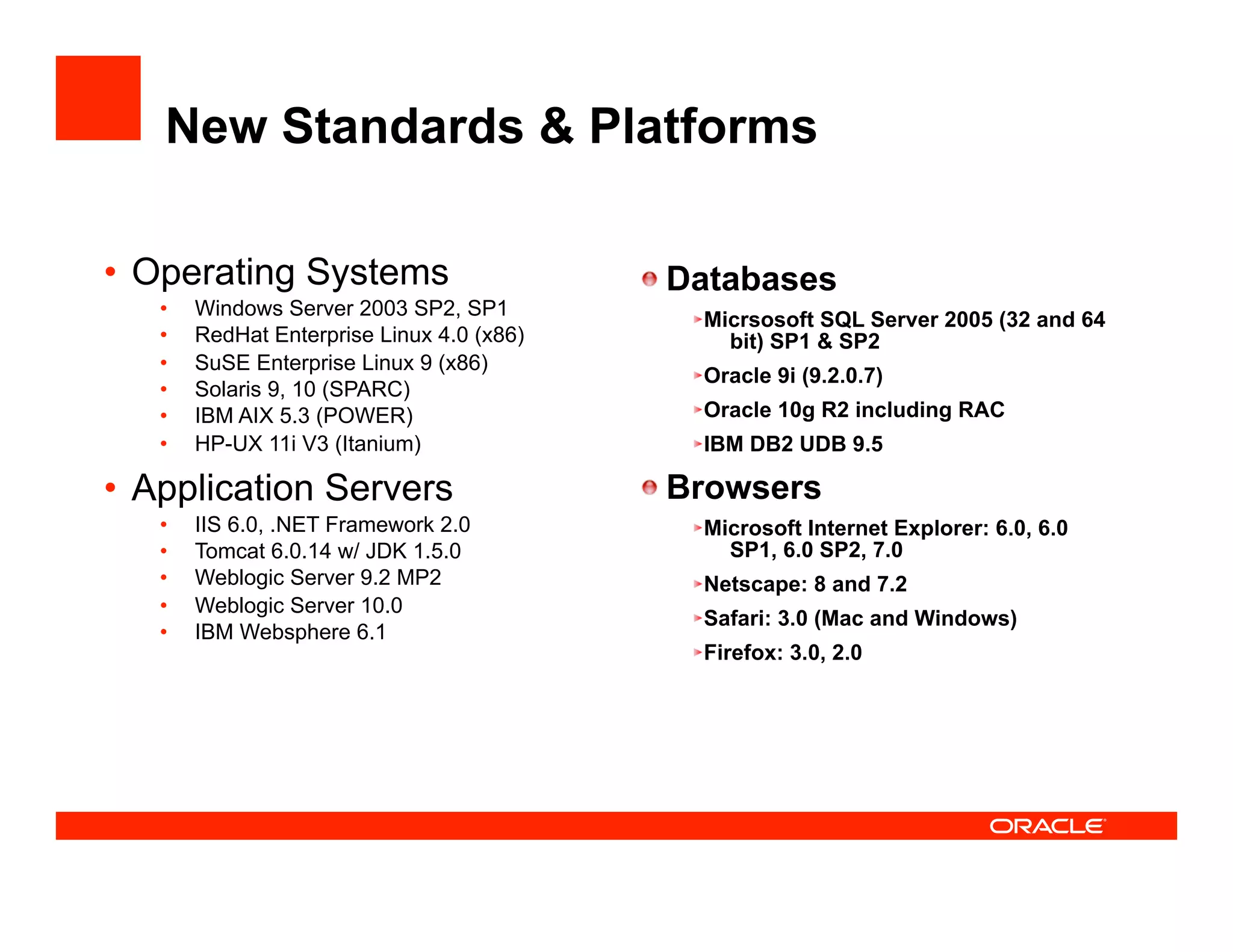 New Standards & Platforms

• Operating Systems
  • Windows Server 2003 SP2, SP1
  • RedHat Enterprise Linux 4.0 (x86)
  • SuSE Enterprise Linux 9 (x86)
  • Solaris 9, 10 (SPARC)
  • IBM AIX 5.3 (POWER)
  • HP-UX 11i V3 (Itanium)
• Application Servers
  • IIS 6.0, .NET Framework 2.0
  • Tomcat 6.0.14 w/ JDK 1.5.0
  • Weblogic Server 9.2 MP2
  • Weblogic Server 10.0
  • IBM Websphere 6.1

Databases
Micrsosoft SQL Server 2005 (32 and 64 bit) SP1 & SP2
Oracle 9i (9.2.0.7)
Oracle 10g R2 including RAC
IBM DB2 UDB 9.5

Browsers
Microsoft Internet Explorer: 6.0, 6.0 SP1, 6.0 SP2, 7.0
Netscape: 8 and 7.2
Safari: 3.0 (Mac and Windows)
Firefox: 3.0, 2.0

ORACLE